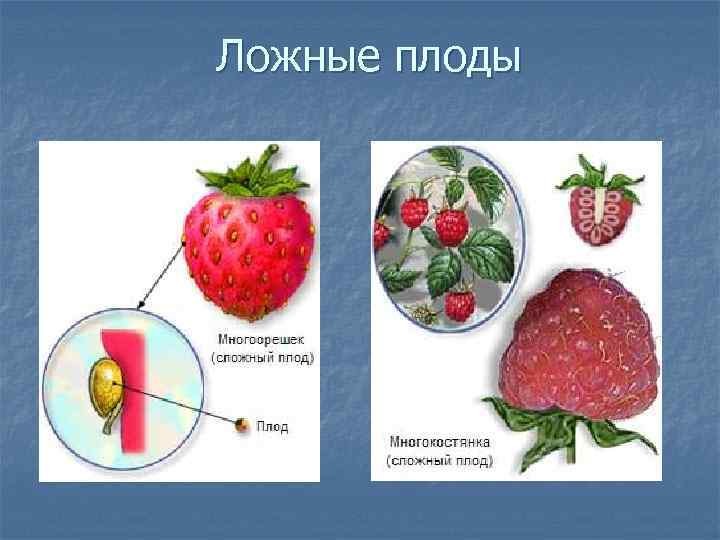 Ложные плоды

Многоорешек
(сложный плод)

Плод

Многокостянка
(сложный плод)